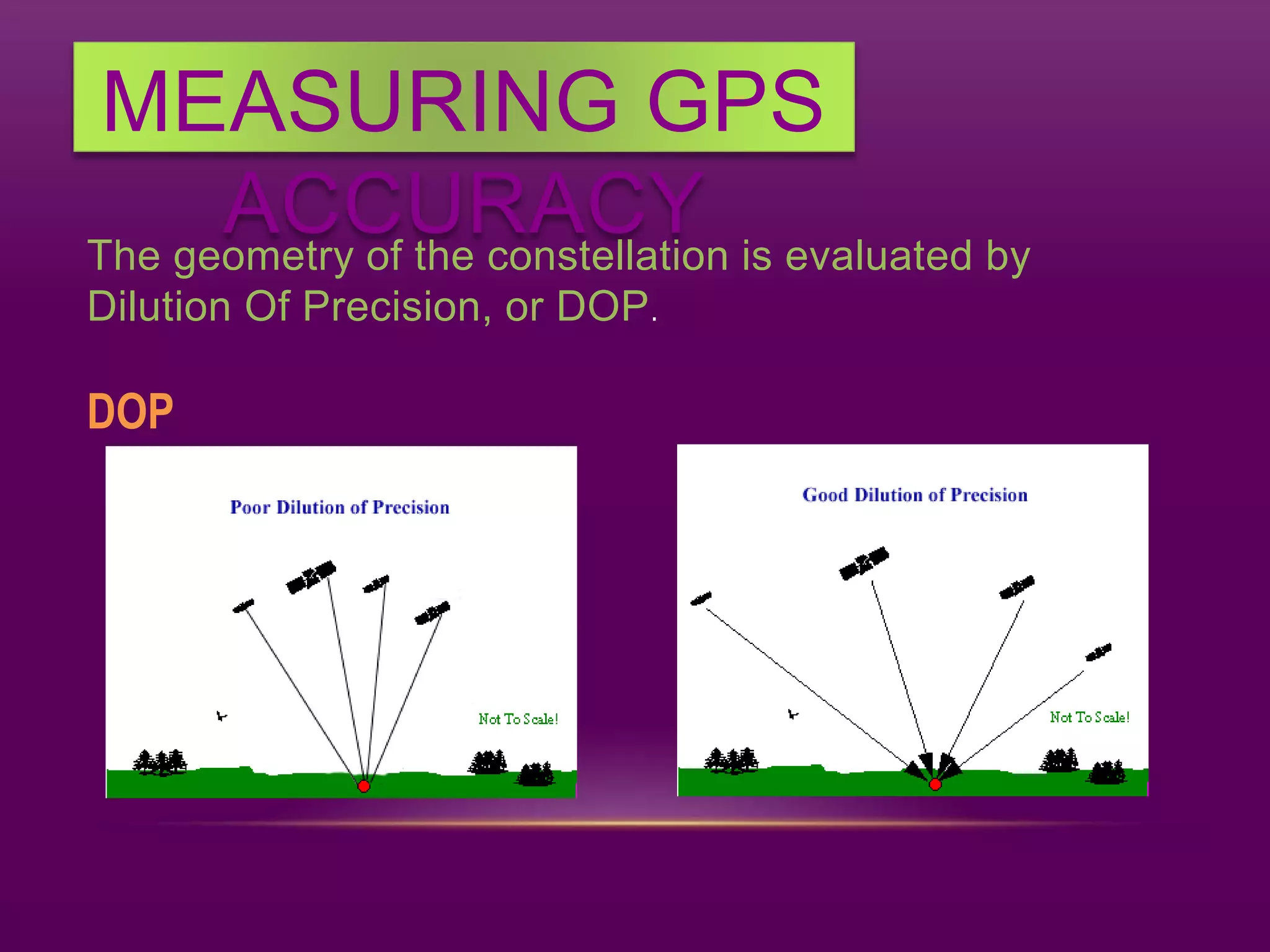 MEASURING GPS ACCURACY

The geometry of the constellation is evaluated by Dilution Of Precision, or DOP.

DOP

Poor Dilution of Precision

Not To Scale!

Good Dilution of Precision

Not To Scale!